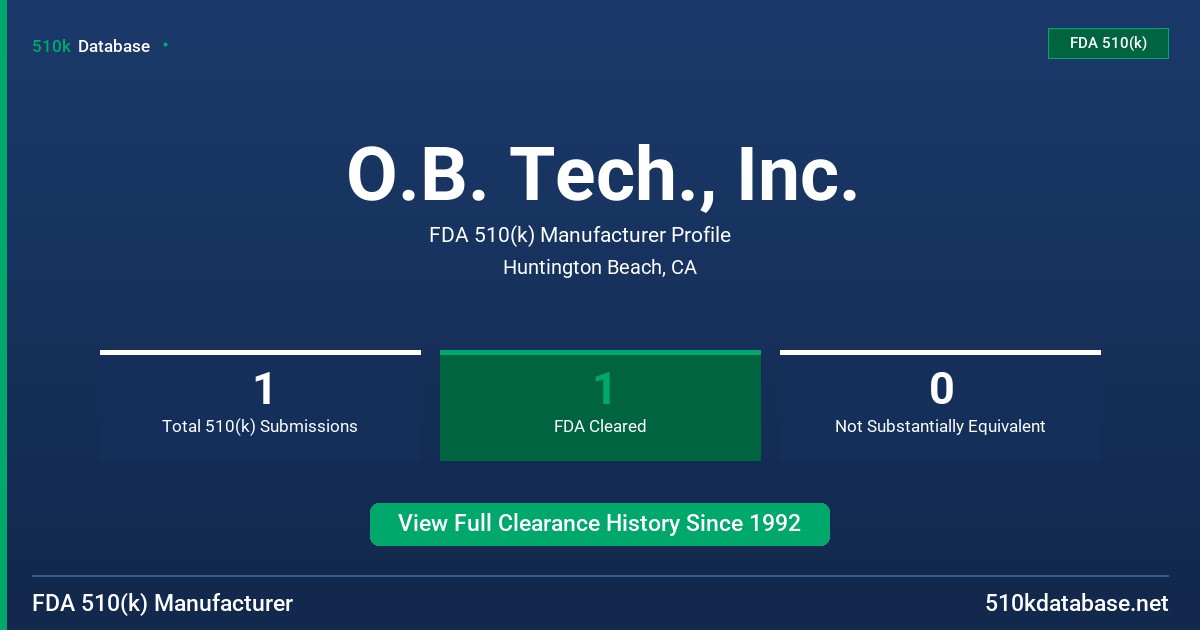 510k Database

FDA 510(k)

O.B. Tech., Inc.

FDA 510(k) Manufacturer Profile

Huntington Beach, CA

1
Total 510(k) Submissions

1
FDA Cleared

0
Not Substantially Equivalent

View Full Clearance History Since 1992

FDA 510(k) Manufacturer

510kdatabase.net